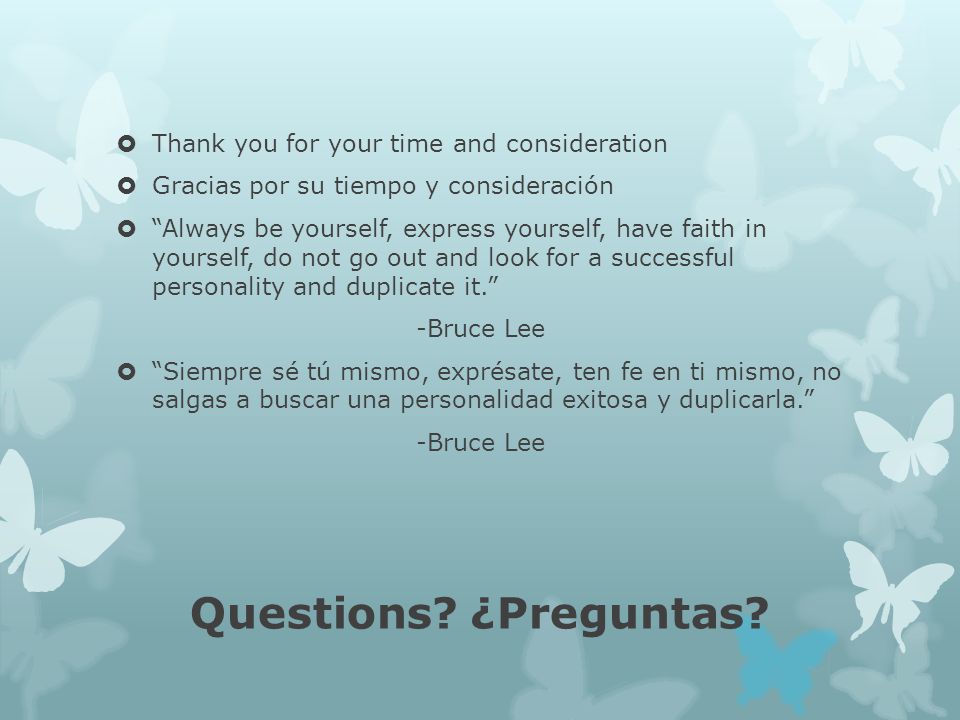 Thank you for your time and consideration

Gracias por su tiempo y consideración

“Always be yourself, express yourself, have faith in yourself, do not go out and look for a successful personality and duplicate it.”

-Bruce Lee

“Siempre sé tú mismo, exprésate, ten fe en ti mismo, no salgas a buscar una personalidad exitosa y duplicarla.”

-Bruce Lee

Questions? ¿Preguntas?